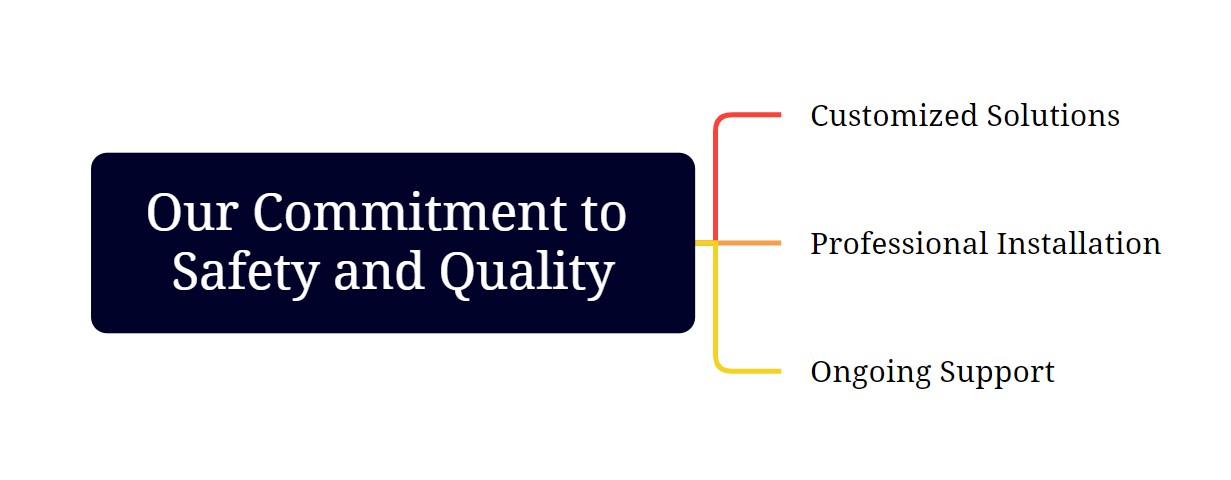 Our Commitment to Safety and Quality

Customized Solutions

Professional Installation

Ongoing Support